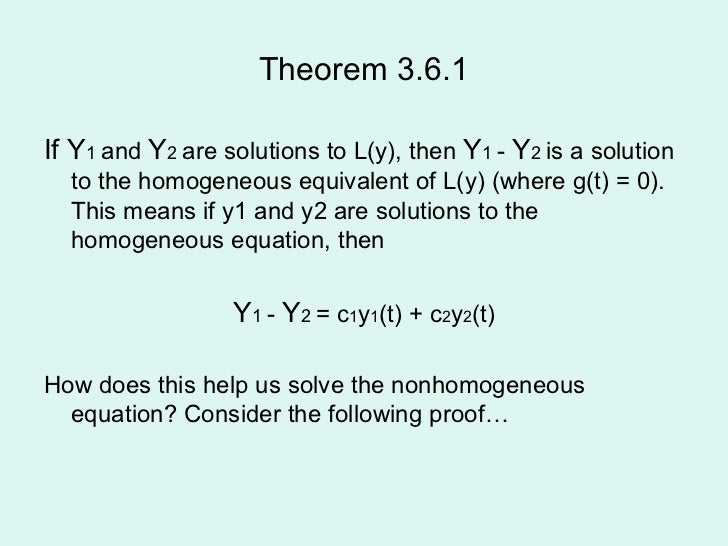 Theorem 3.6.1

If $Y_1$ and $Y_2$ are solutions to L(y), then $Y_1 - Y_2$ is a solution to the homogeneous equivalent of L(y) (where g(t) = 0). This means if y1 and y2 are solutions to the homogeneous equation, then

$Y_1 - Y_2 = c_1y_1(t) + c_2y_2(t)$

How does this help us solve the nonhomogeneous equation? Consider the following proof…